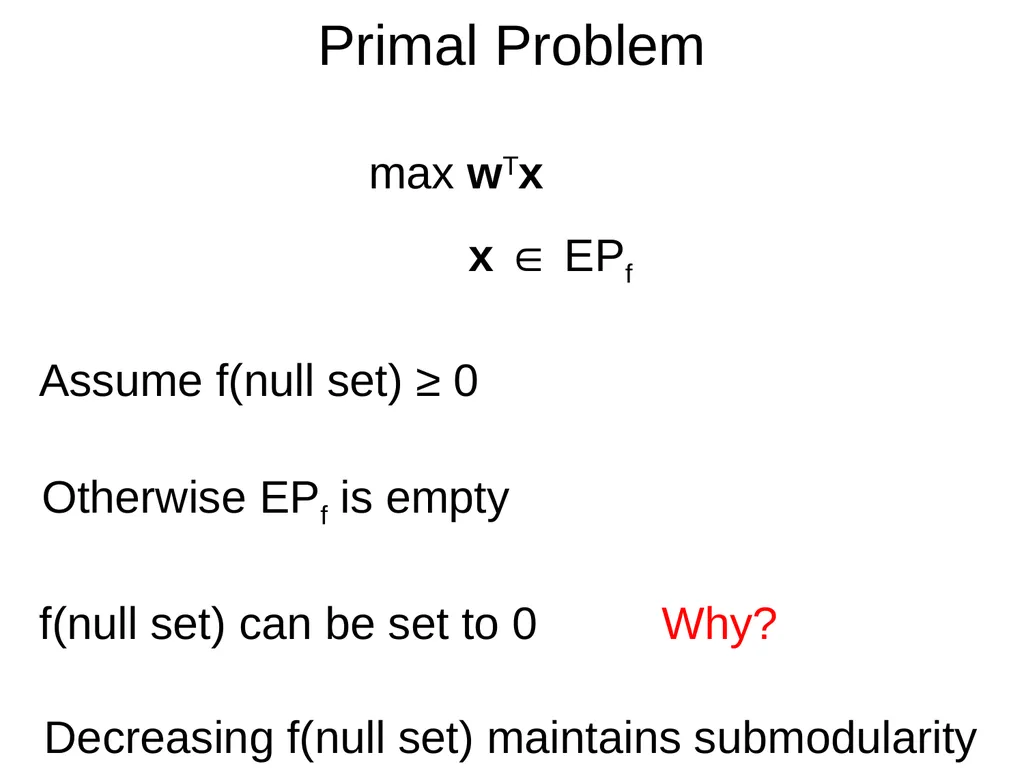 Primal Problem

max $\mathbf{w}^T\mathbf{x}$

$\mathbf{x} \in EP_f$

Assume f(null set) ≥ 0

Otherwise $EP_f$ is empty

f(null set) can be set to 0 Why?

Decreasing f(null set) maintains submodularity